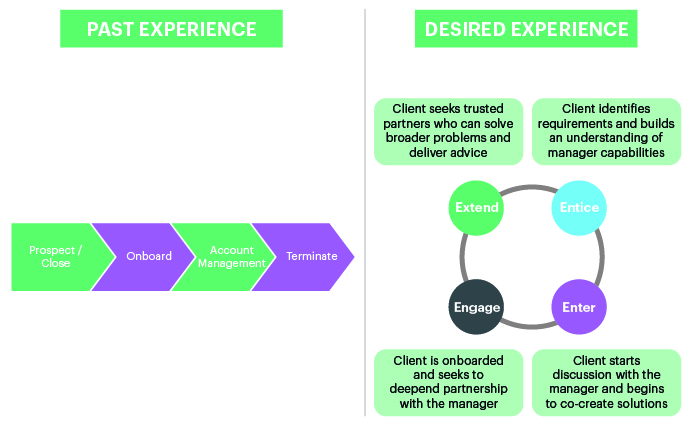 PAST EXPERIENCE

Prospect / Close

Onboard

Account Management

Terminate

DESIRED EXPERIENCE

Client seeks trusted partners who can solve broader problems and deliver advice

Client identifies requirements and builds an understanding of manager capabilities

Extend

Entice

Engage

Enter

Client is onboarded and seeks to deepend partnership with the manager

Client starts discussion with the manager and begins to co-create solutions